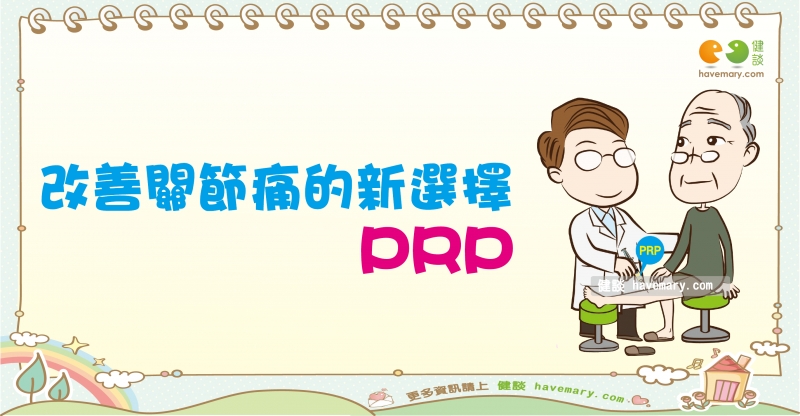 健談
havemary.com

改善關節痛的新選擇
PRP

PRP

健談 havemary.com

更多資訊請上 健談 havemary.com